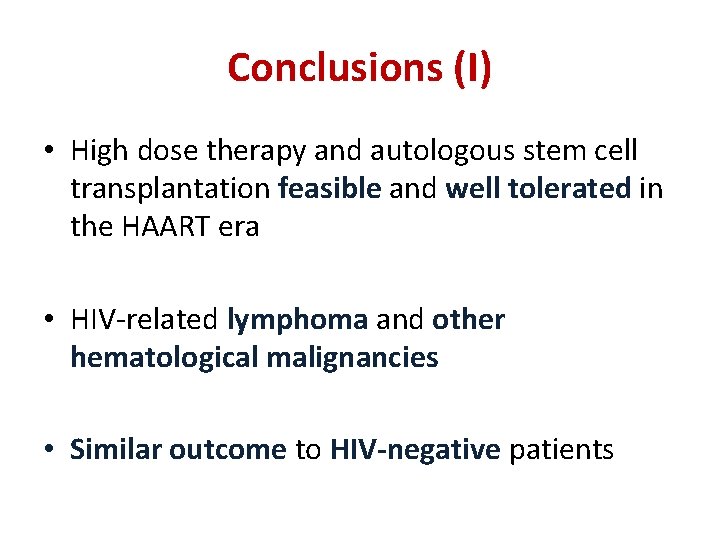 Conclusions (I)

• High dose therapy and autologous stem cell transplantation feasible and well tolerated in the HAART era

• HIV-related lymphoma and other hematological malignancies

• Similar outcome to HIV-negative patients